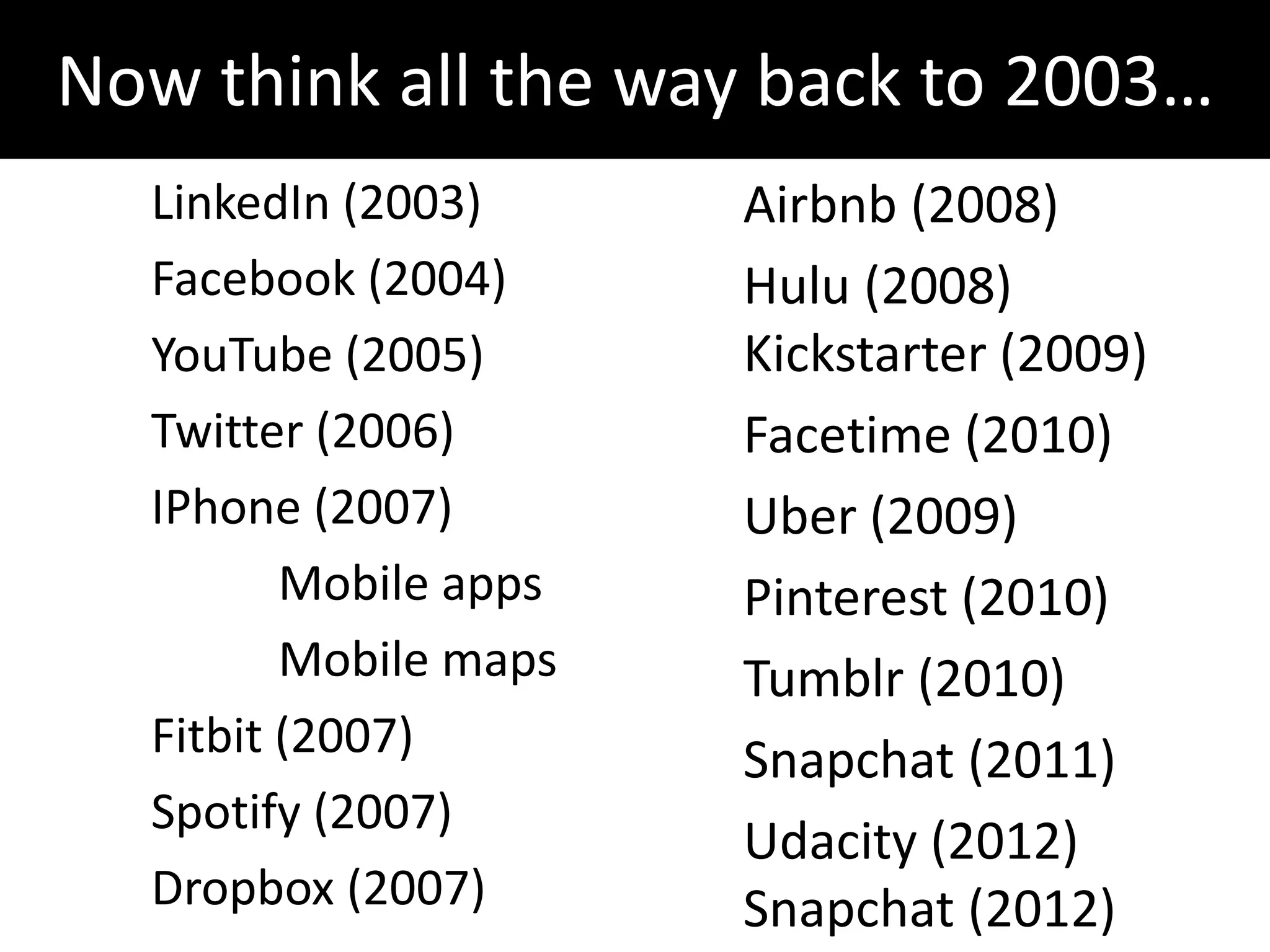 Now think all the way back to 2003…

LinkedIn (2003)
Facebook (2004)
YouTube (2005)
Twitter (2006)
IPhone (2007)
Mobile apps
Mobile maps
Fitbit (2007)
Spotify (2007)
Dropbox (2007)

Airbnb (2008)
Hulu (2008)
Kickstarter (2009)
Facetime (2010)
Uber (2009)
Pinterest (2010)
Tumblr (2010)
Snapchat (2011)
Udacity (2012)
Snapchat (2012)